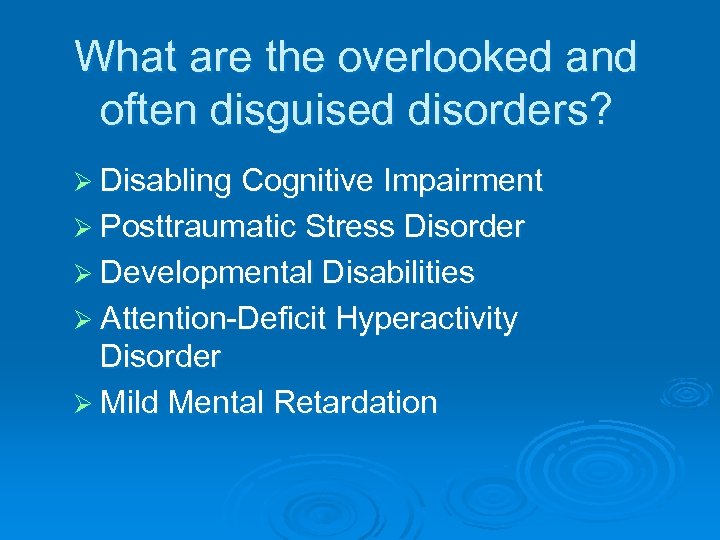 What are the overlooked and often disguised disorders?

➢ Disabling Cognitive Impairment
➢ Posttraumatic Stress Disorder
➢ Developmental Disabilities
➢ Attention-Deficit Hyperactivity Disorder
➢ Mild Mental Retardation